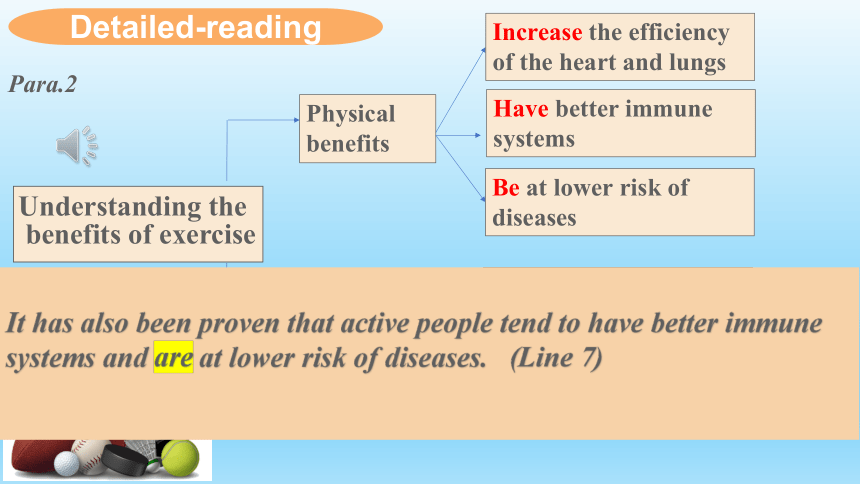 Detailed-reading

Para.2

Understanding the benefits of exercise

Physical benefits

Increase the efficiency of the heart and lungs

Have better immune systems

Be at lower risk of diseases

It has also been proven that active people tend to have better immune systems and are at lower risk of diseases. (Line 7)